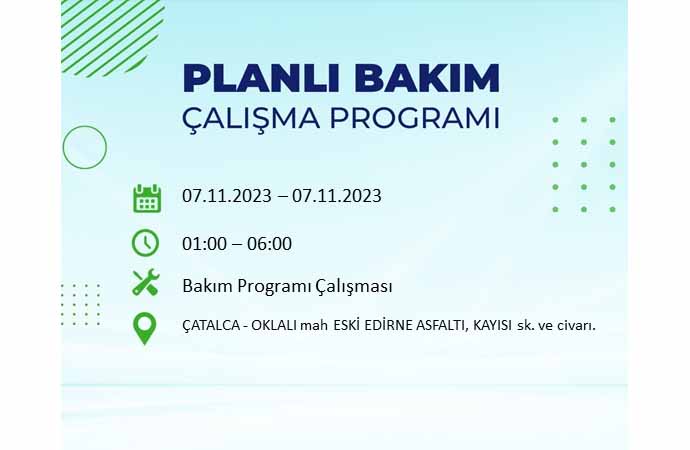 PLANLI BAKIM
ÇALIŞMA PROGRAMI

07.11.2023 – 07.11.2023

01:00 – 06:00

Bakım Programı Çalışması

ÇATALCA - OKLALI mah ESKİ EDİRNE ASFALTI, KAYISI sk. ve civarı.